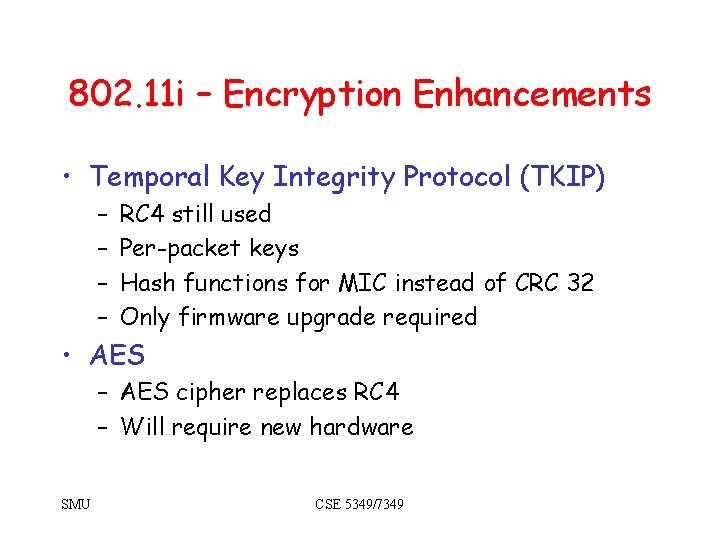 802.11i – Encryption Enhancements

• Temporal Key Integrity Protocol (TKIP)
– RC4 still used
– Per-packet keys
– Hash functions for MIC instead of CRC 32
– Only firmware upgrade required
• AES
– AES cipher replaces RC4
– Will require new hardware

SMU

CSE 5349/7349